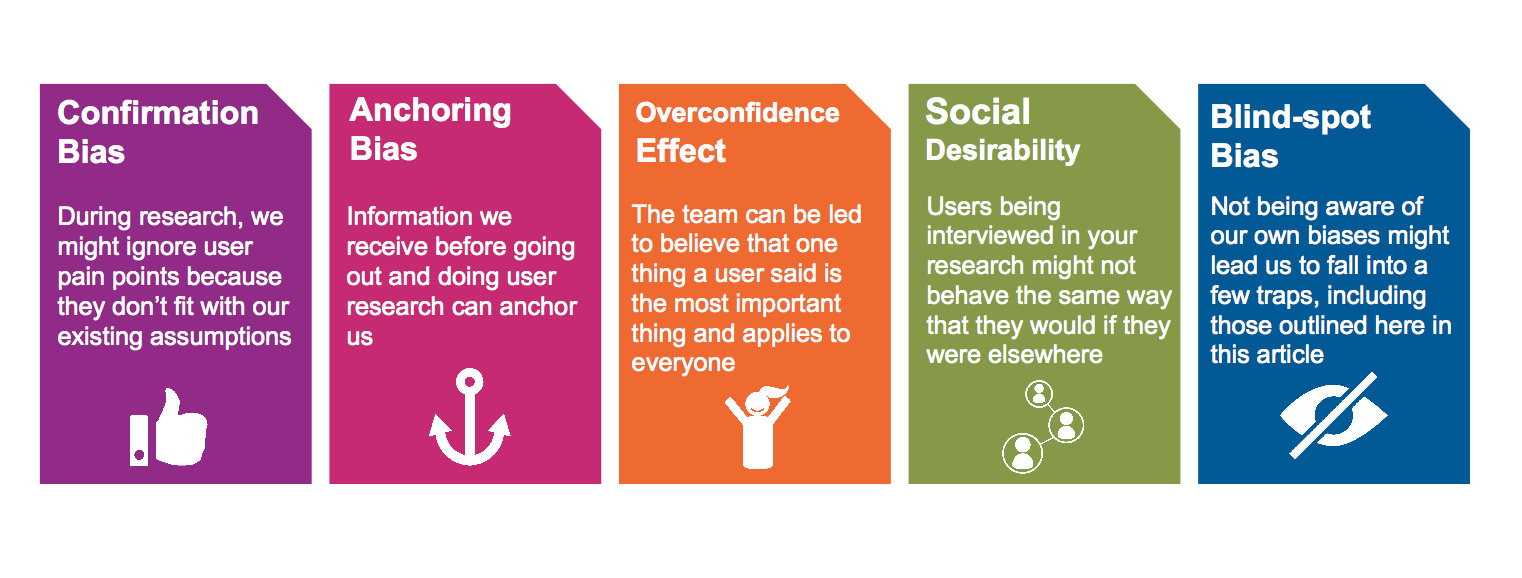 Confirmation Bias

During research, we might ignore user pain points because they don't fit with our existing assumptions

Anchoring Bias

Information we receive before going out and doing user research can anchor us

Overconfidence Effect

The team can be led to believe that one thing a user said is the most important thing and applies to everyone

Social Desirability

Users being interviewed in your research might not behave the same way that they would if they were elsewhere

Blind-spot Bias

Not being aware of our own biases might lead us to fall into a few traps, including those outlined here in this article